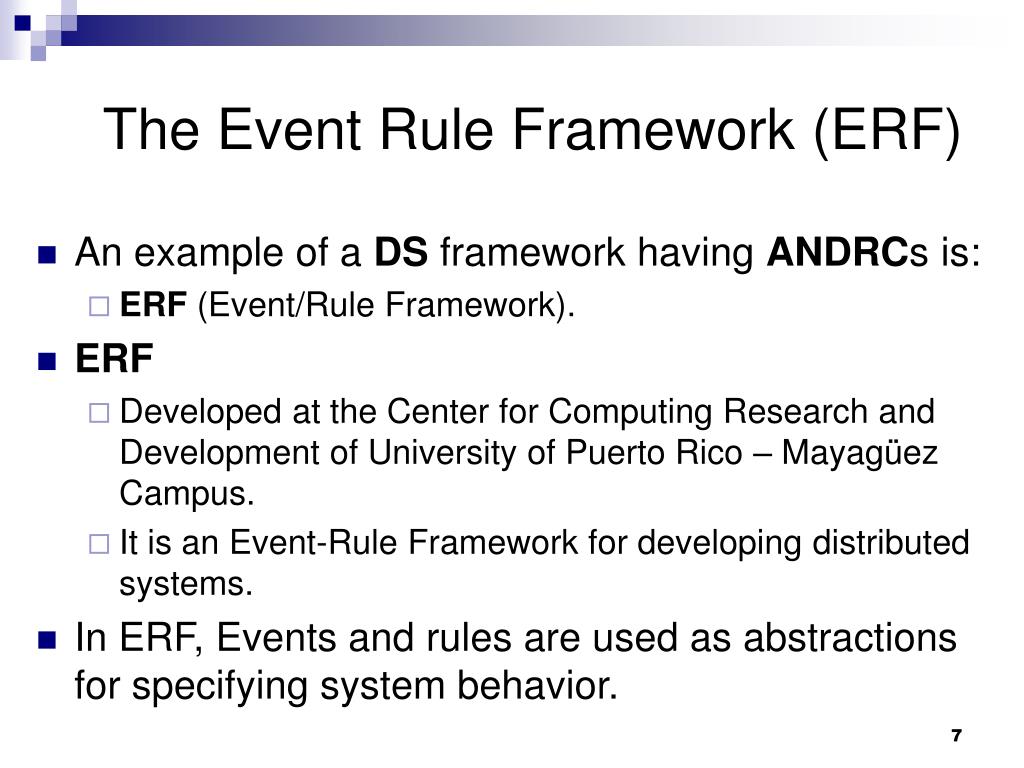 The Event Rule Framework (ERF)

An example of a DS framework having ANDRCs is:

ERF (Event/Rule Framework).

ERF

Developed at the Center for Computing Research and Development of University of Puerto Rico – Mayagüez Campus.

It is an Event-Rule Framework for developing distributed systems.

In ERF, Events and rules are used as abstractions for specifying system behavior.

7